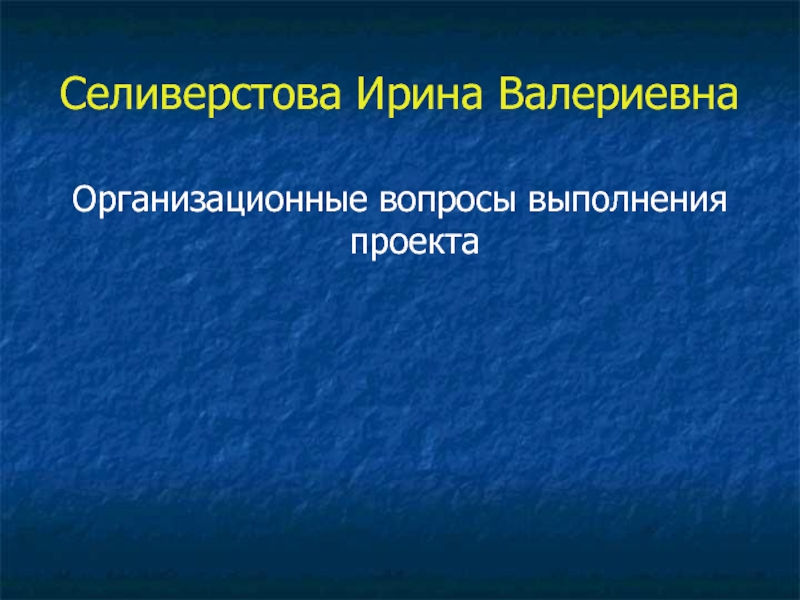 Селиверстова Ирина Валериевна

Организационные вопросы выполнения проекта